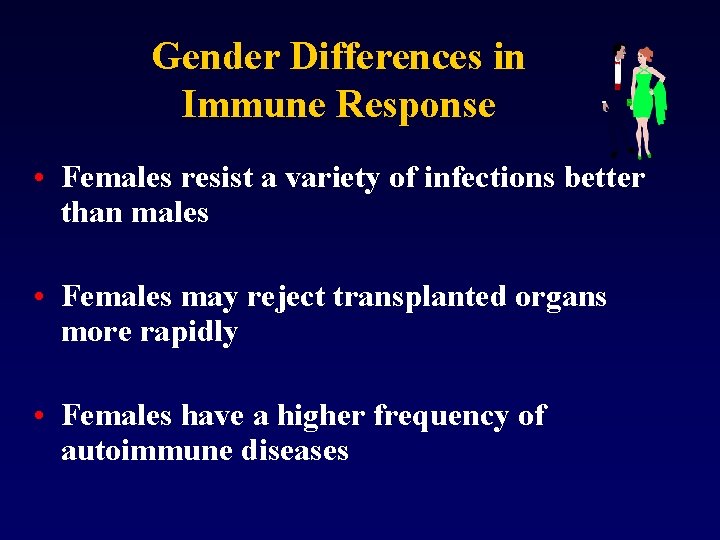 Gender Differences in Immune Response

• Females resist a variety of infections better than males

• Females may reject transplanted organs more rapidly

• Females have a higher frequency of autoimmune diseases